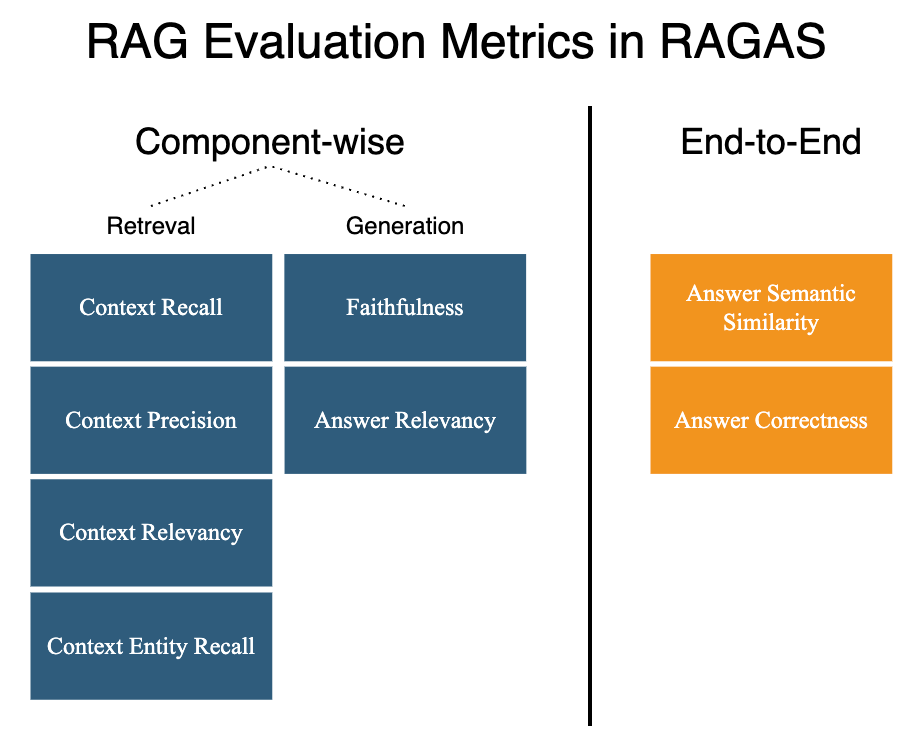 RAG Evaluation Metrics in RAGAS

Component-wise

Retreval

Context Recall

Context Precision

Context Relevancy

Context Entity Recall

Generation

Faithfulness

Answer Relevancy

End-to-End

Answer Semantic Similarity

Answer Correctness